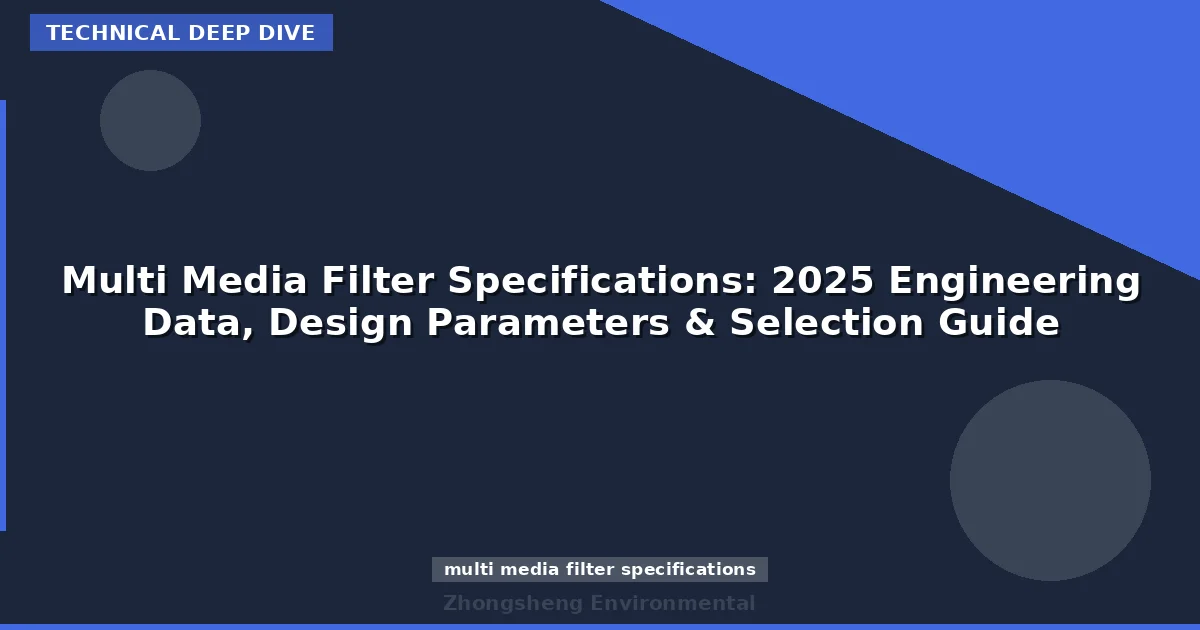 TECHNICAL DEEP DIVE

Multi Media Filter Specifications: 2025 Engineering Data, Design Parameters & Selection Guide

multi media filter specifications

Zhongsheng Environmental